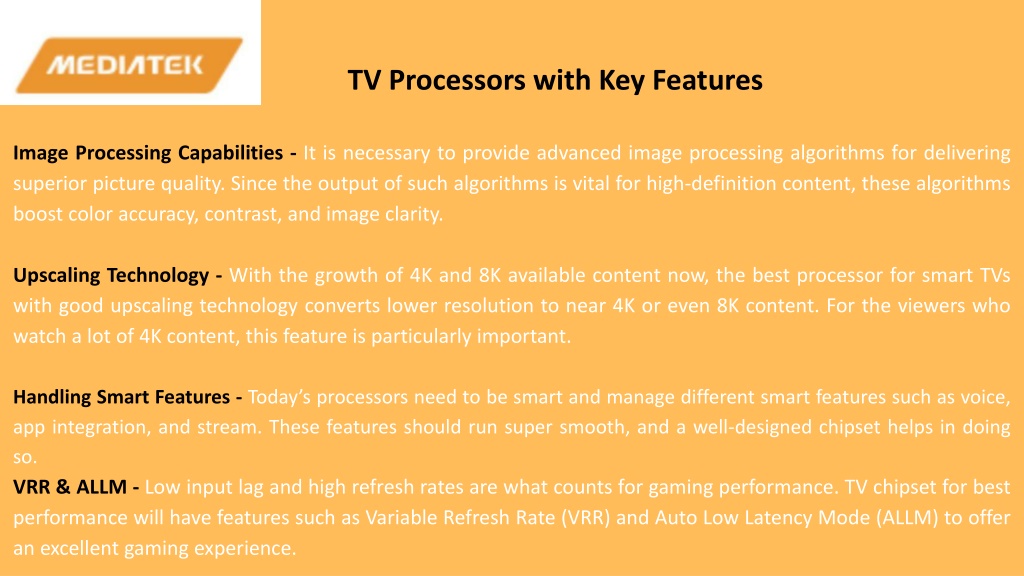 MEDIATEK

TV Processors with Key Features

Image Processing Capabilities - It is necessary to provide advanced image processing algorithms for delivering superior picture quality. Since the output of such algorithms is vital for high-definition content, these algorithms boost color accuracy, contrast, and image clarity.

Upscaling Technology - With the growth of 4K and 8K available content now, the best processor for smart TVs with good upscaling technology converts lower resolution to near 4K or even 8K content. For the viewers who watch a lot of 4K content, this feature is particularly important.

Handling Smart Features - Today's processors need to be smart and manage different smart features such as voice, app integration, and stream. These features should run super smooth, and a well-designed chipset helps in doing so.
VRR & ALLM - Low input lag and high refresh rates are what counts for gaming performance. TV chipset for best performance will have features such as Variable Refresh Rate (VRR) and Auto Low Latency Mode (ALLM) to offer an excellent gaming experience.